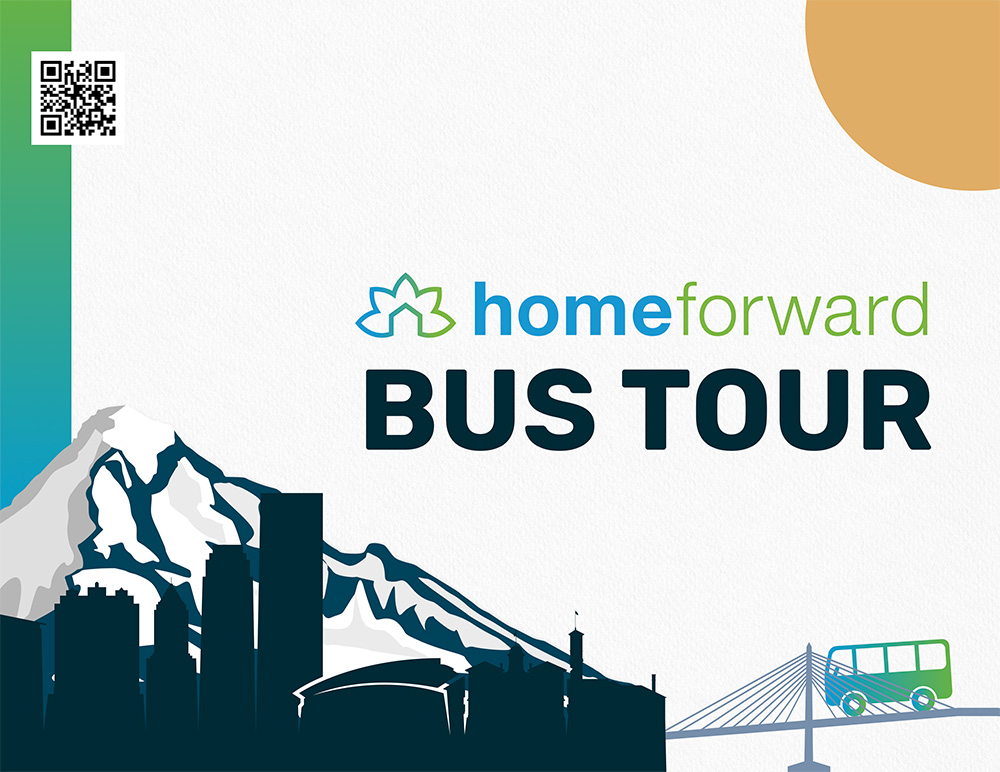 homeforward
BUS TOUR